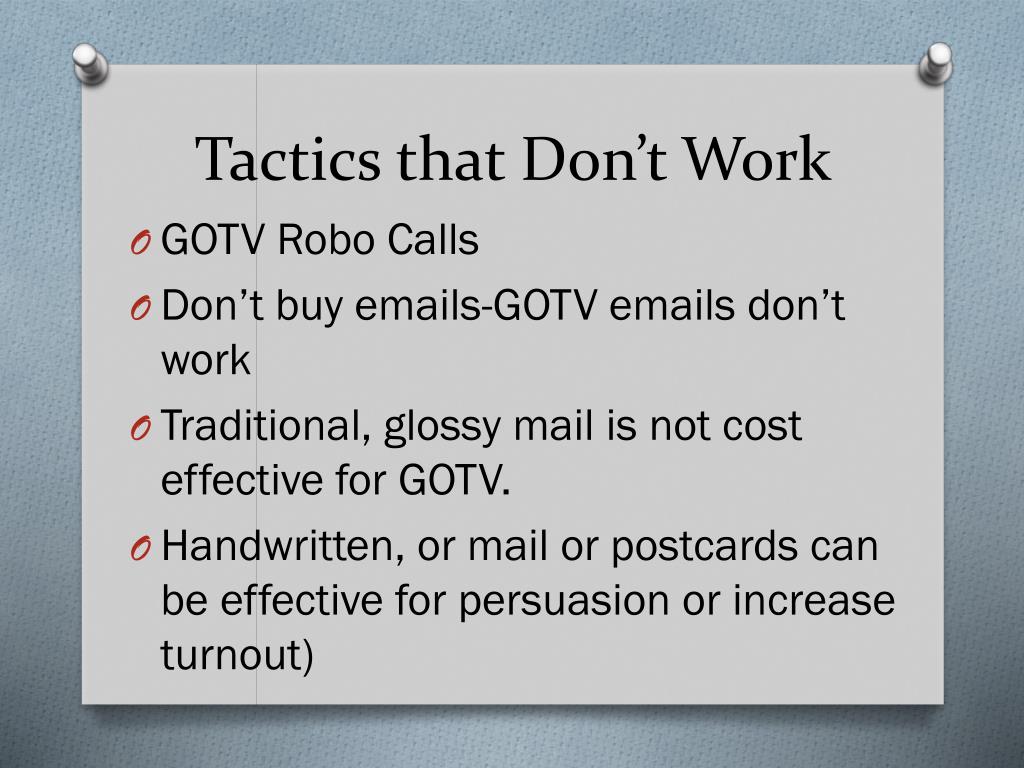 Tactics that Don’t Work

O GOTV Robo Calls

O Don’t buy emails-GOTV emails don’t work

O Traditional, glossy mail is not cost effective for GOTV.

O Handwritten, or mail or postcards can be effective for persuasion or increase turnout)